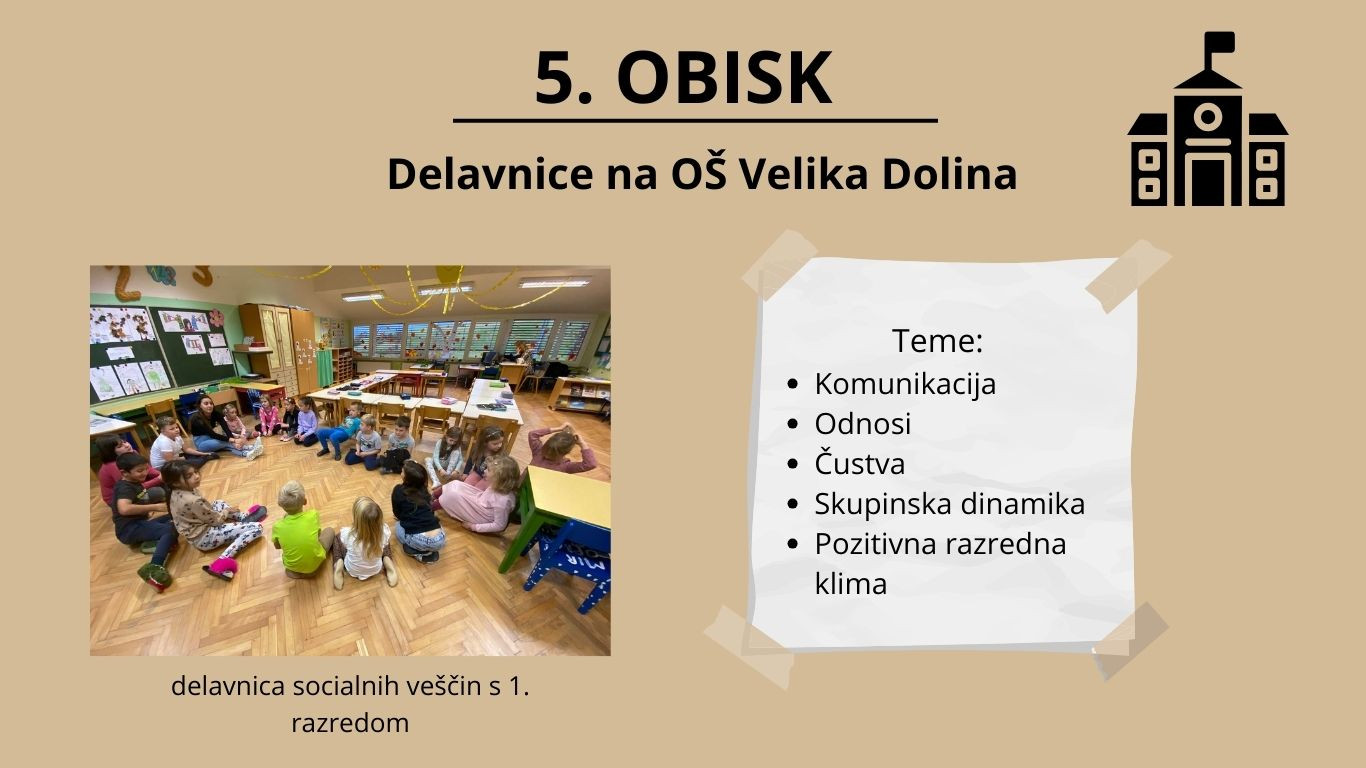 5. OBISK

Delavnice na OŠ Velika Dolina

delavnica socialnih veščin s 1. razredom

Teme:
- Komunikacija
- Odnosi
- Čustva
- Skupinska dinamika
- Pozitivna razredna klima